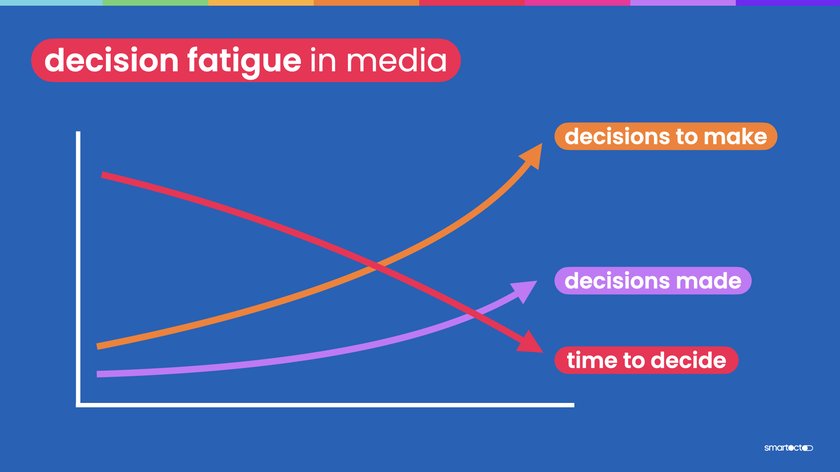 decision fatigue in media

decisions to make

decisions made

time to decide

smartocto